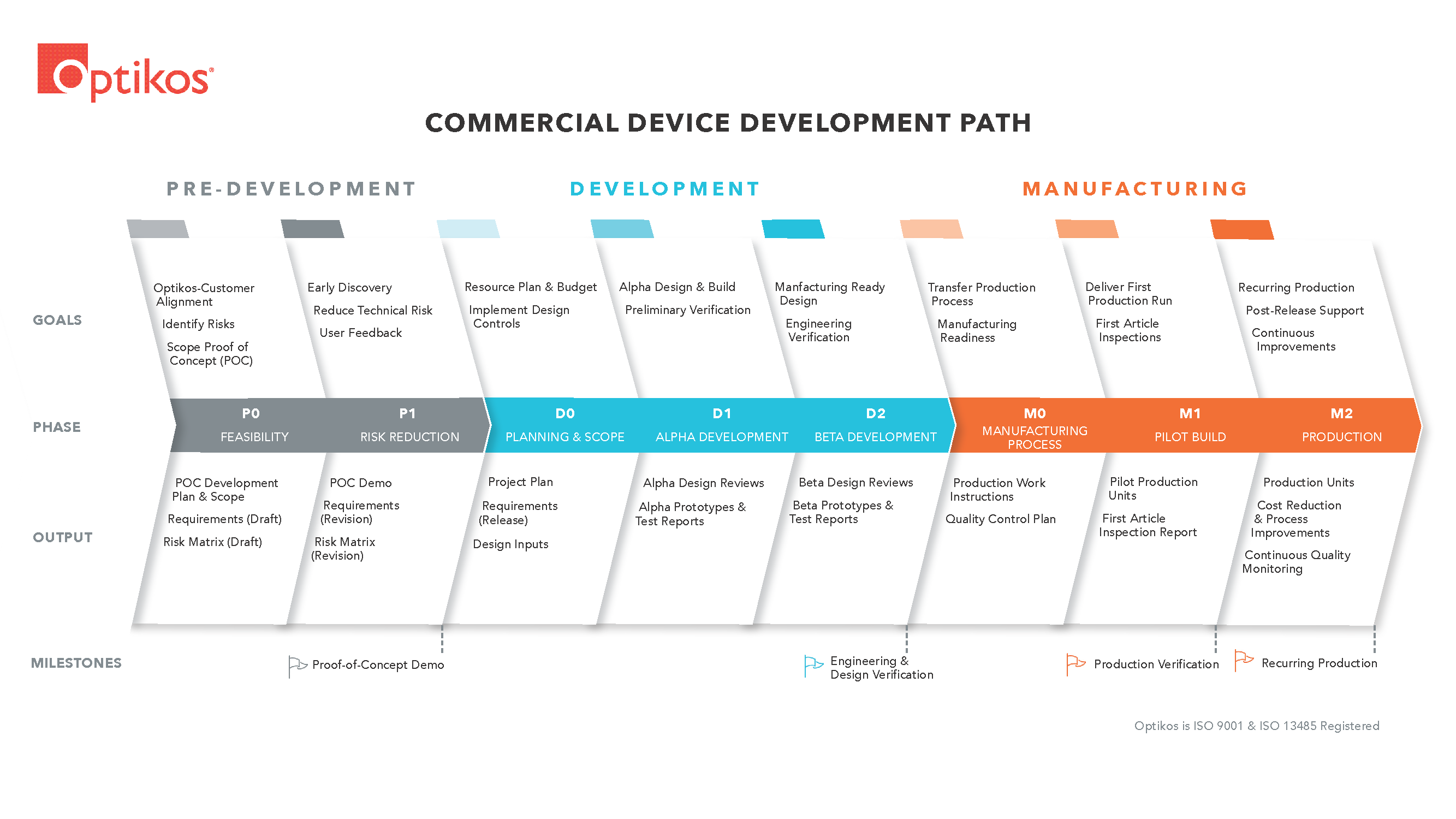 Optikos®

COMMERCIAL DEVICE DEVELOPMENT PATH

PRE-DEVELOPMENT

DEVELOPMENT

MANUFACTURING

GOALS

Optikos-Customer Alignment

Identify Risks

Scope Proof of Concept (POC)

Early Discovery

Reduce Technical Risk

User Feedback

Resource Plan & Budget

Implement Design Controls

Alpha Design & Build

Preliminary Verification

Manfacturing Ready Design

Engineering Verification

Transfer Production Process

Manufacturing Readiness

Deliver First Production Run

First Article Inspections

Recurring Production

Post-Release Support

Continuous Improvements

PHASE

P0
FEASIBILITY

P1
RISK REDUCTION

D0
PLANNING & SCOPE

D1
ALPHA DEVELOPMENT

D2
BETA DEVELOPMENT

M0
MANUFACTURING PROCESS

M1
PILOT BUILD

M2
PRODUCTION

OUTPUT

POC Development Plan & Scope

Requirements (Draft)

Risk Matrix (Draft)

POC Demo

Requirements (Revision)

Risk Matrix (Revision)

Project Plan

Requirements (Release)

Design Inputs

Alpha Design Reviews

Alpha Prototypes & Test Reports

Beta Design Reviews

Beta Prototypes & Test Reports

Production Work Instructions

Quality Control Plan

Pilot Production Units

First Article Inspection Report

Production Units

Cost Reduction & Process Improvements

Continuous Quality Monitoring

MILESTONES

Proof-of-Concept Demo

Engineering & Design Verification

Production Verification

Recurring Production

Optikos is ISO 9001 & ISO 13485 Registered